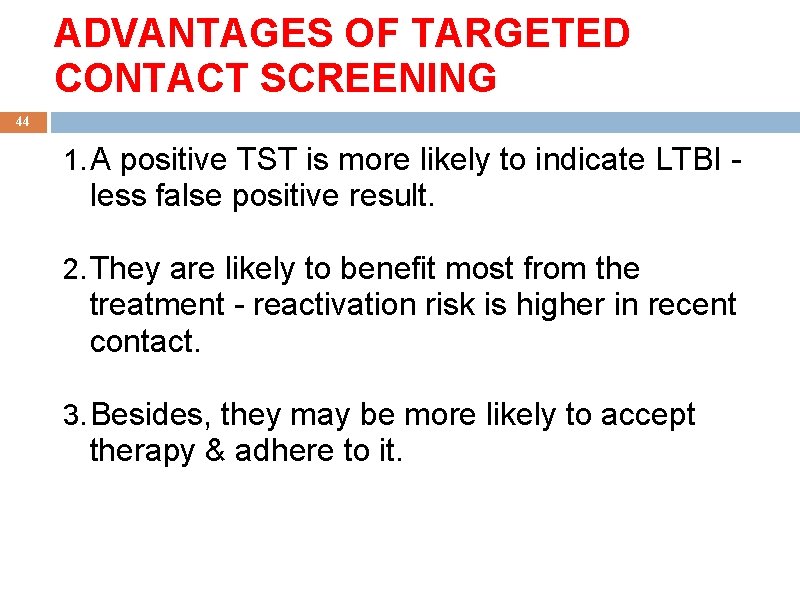 ADVANTAGES OF TARGETED CONTACT SCREENING

44

1. A positive TST is more likely to indicate LTBI - less false positive result.

2. They are likely to benefit most from the treatment - reactivation risk is higher in recent contact.

3. Besides, they may be more likely to accept therapy & adhere to it.